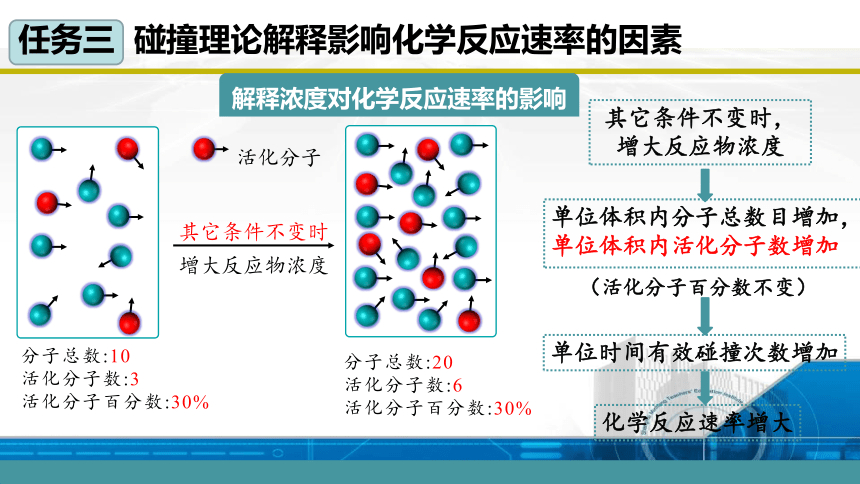 任务三 碰撞理论解释影响化学反应速率的因素

解释浓度对化学反应速率的影响

活化分子

其它条件不变时
增大反应物浓度

分子总数:10
活化分子数:3
活化分子百分数:30%

分子总数:20
活化分子数:6
活化分子百分数:30%

其它条件不变时,
增大反应物浓度

单位体积内分子总数目增加,
单位体积内活化分子数增加

(活化分子百分数不变)

单位时间有效碰撞次数增加

化学反应速率增大